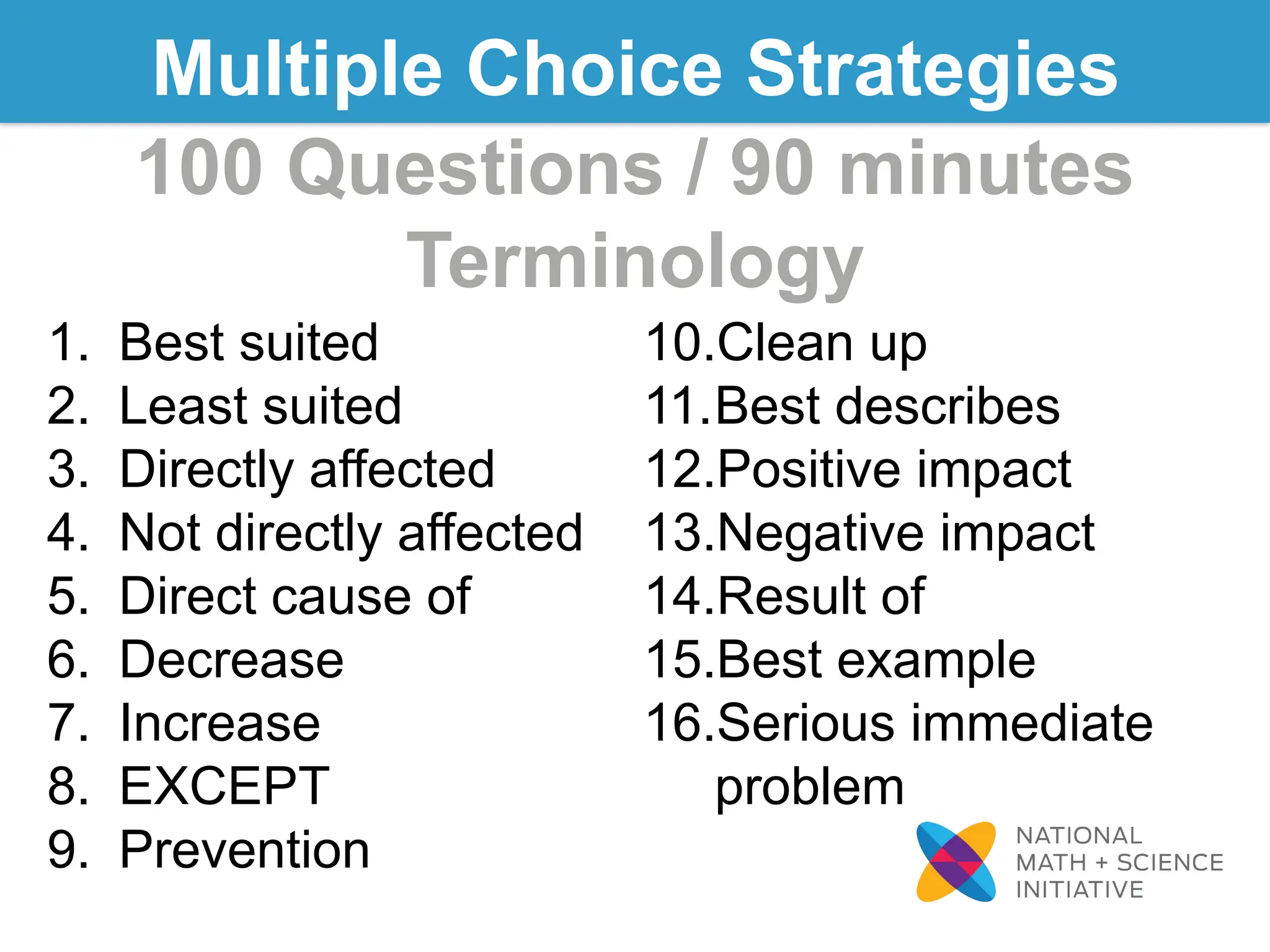 Multiple Choice Strategies

100 Questions / 90 minutes

Terminology

1. Best suited
2. Least suited
3. Directly affected
4. Not directly affected
5. Direct cause of
6. Decrease
7. Increase
8. EXCEPT
9. Prevention

10. Clean up
11. Best describes
12. Positive impact
13. Negative impact
14. Result of
15. Best example
16. Serious immediate problem

NATIONAL MATH + SCIENCE INITIATIVE